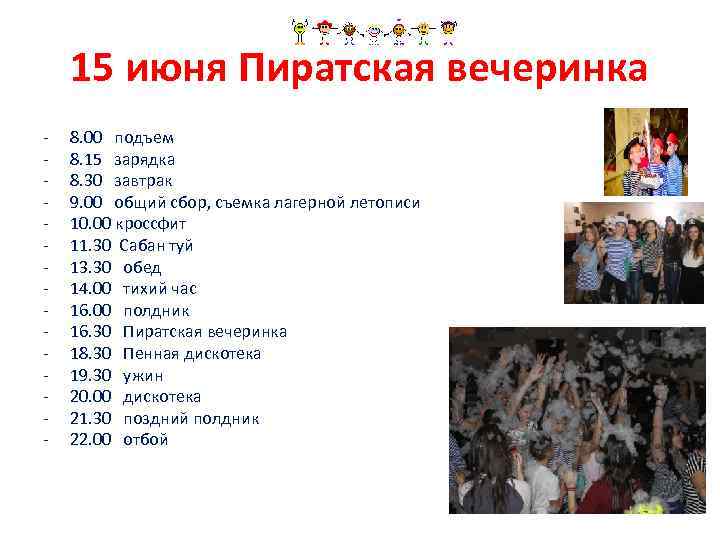 15 июня Пиратская вечеринка

- 8.00 подъем
- 8.15 зарядка
- 8.30 завтрак
- 9.00 общий сбор, съемка лагерной летописи
- 10.00 кроссфит
- 11.30 Сабан туй
- 13.30 обед
- 14.00 тихий час
- 16.00 полдник
- 16.30 Пиратская вечеринка
- 18.30 Пенная дискотека
- 19.30 ужин
- 20.00 дискотека
- 21.30 поздний полдник
- 22.00 отбой